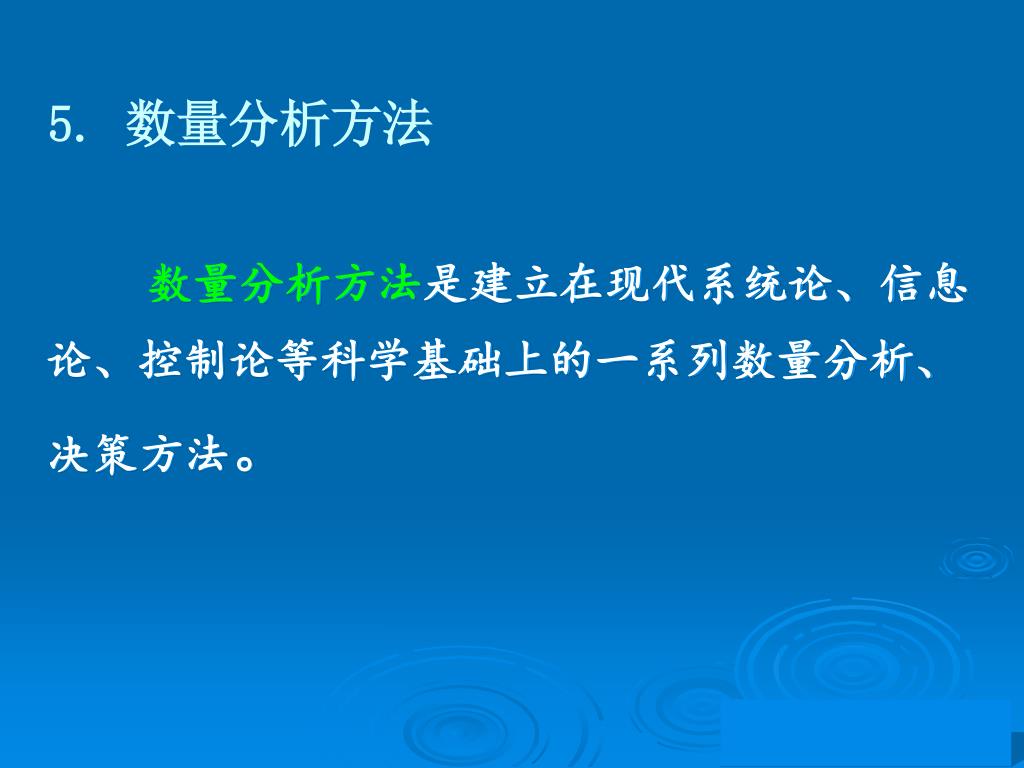 5. 数量分析方法

数量分析方法是建立在现代系统论、信息论、控制论等科学基础上的一系列数量分析、决策方法。